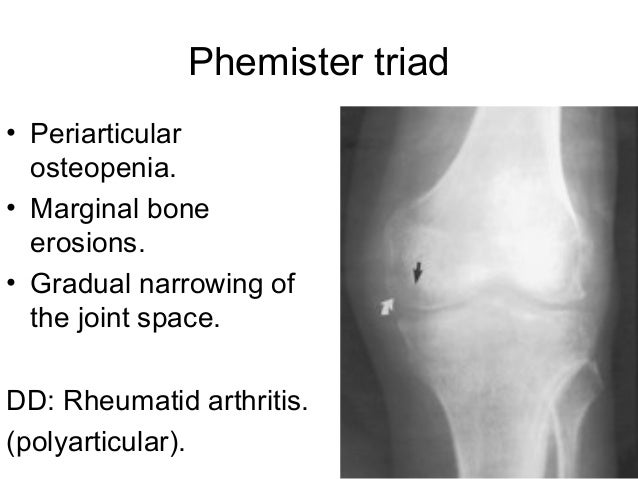 Phemister triad

• Periarticular osteopenia.
• Marginal bone erosions.
• Gradual narrowing of the joint space.

DD: Rheumatid arthritis.
(polyarticular).